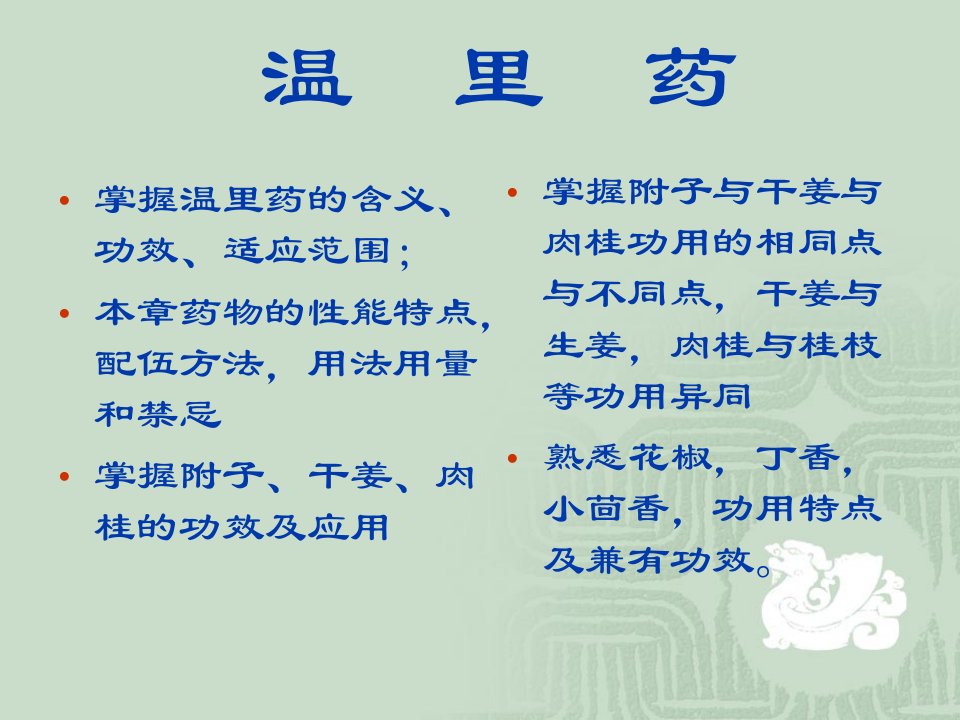 温 里 药

• 掌握温里药的含义、功效、适应范围；

• 本章药物的性能特点，配伍方法，用法用量和禁忌

• 掌握附子、干姜、肉桂的功效及应用

• 掌握附子与干姜与肉桂功用的相同点与不同点，干姜与生姜，肉桂与桂枝等功用异同

• 熟悉花椒，丁香，小茴香，功用特点及兼有功效。